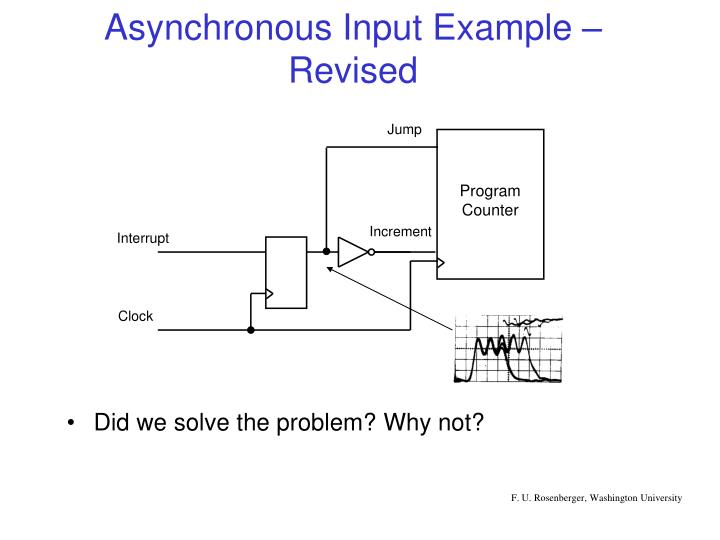 Asynchronous Input Example – Revised

Jump

Program Counter

Interrupt

Increment

Clock

• Did we solve the problem? Why not?

F. U. Rosenberger, Washington University